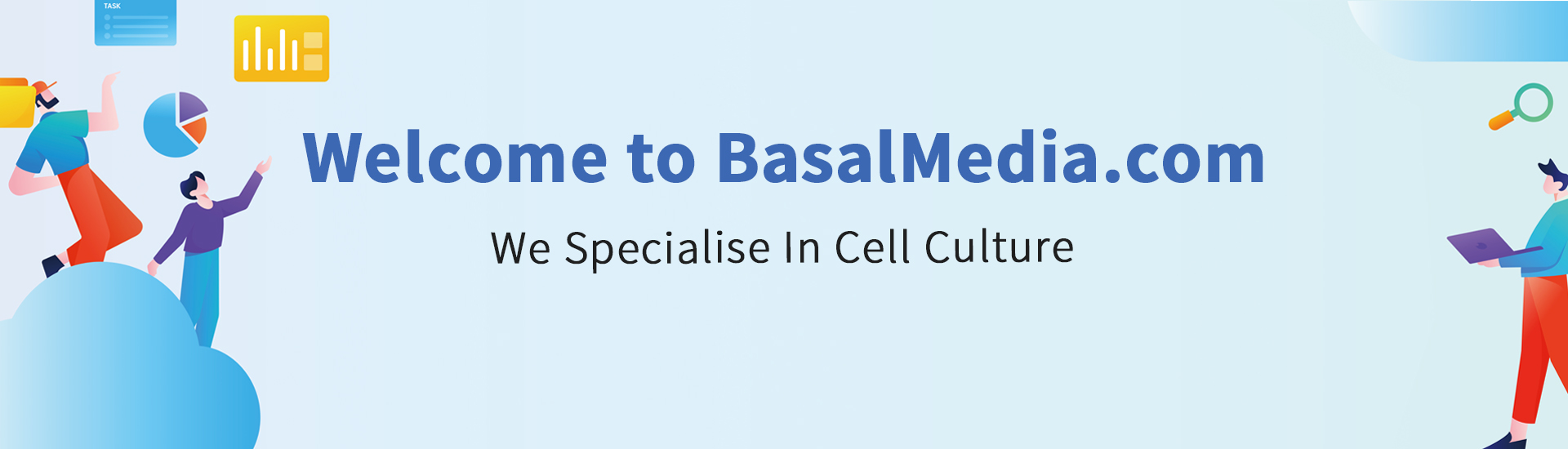 TASK

Welcome to BasalMedia.com

We Specialise In Cell Culture